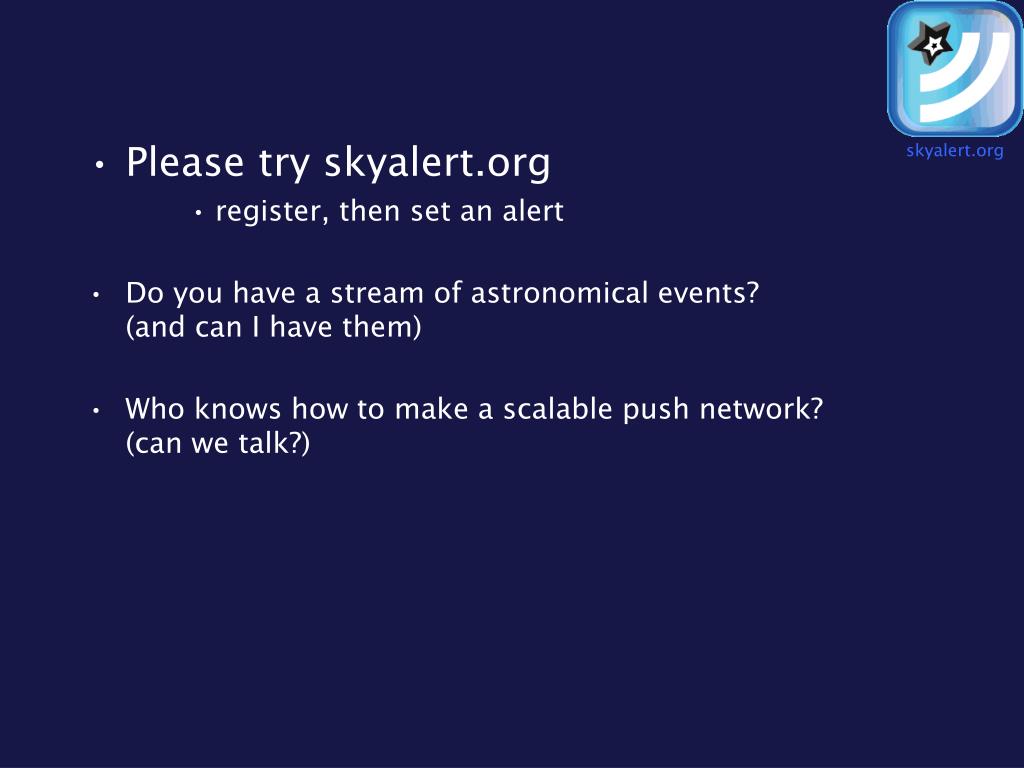 skyalert.org

• Please try skyalert.org
• register, then set an alert

• Do you have a stream of astronomical events? (and can I have them)

• Who knows how to make a scalable push network? (can we talk?)